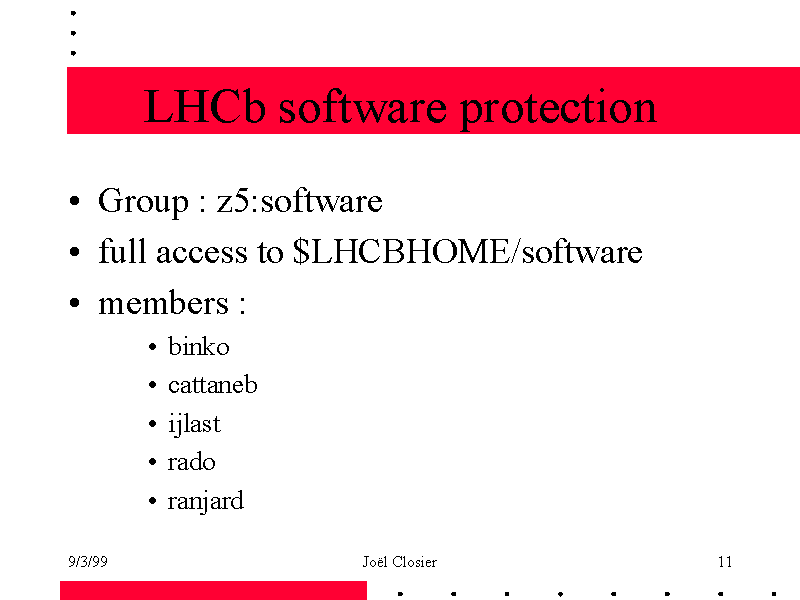 LHCb software protection

• Group : z5:software
• full access to \$LHCBHOME/software
• members :
  • binko
  • cattaneb
  • ijlast
  • rado
  • ranjard

9/3/99 Joël Closier 11